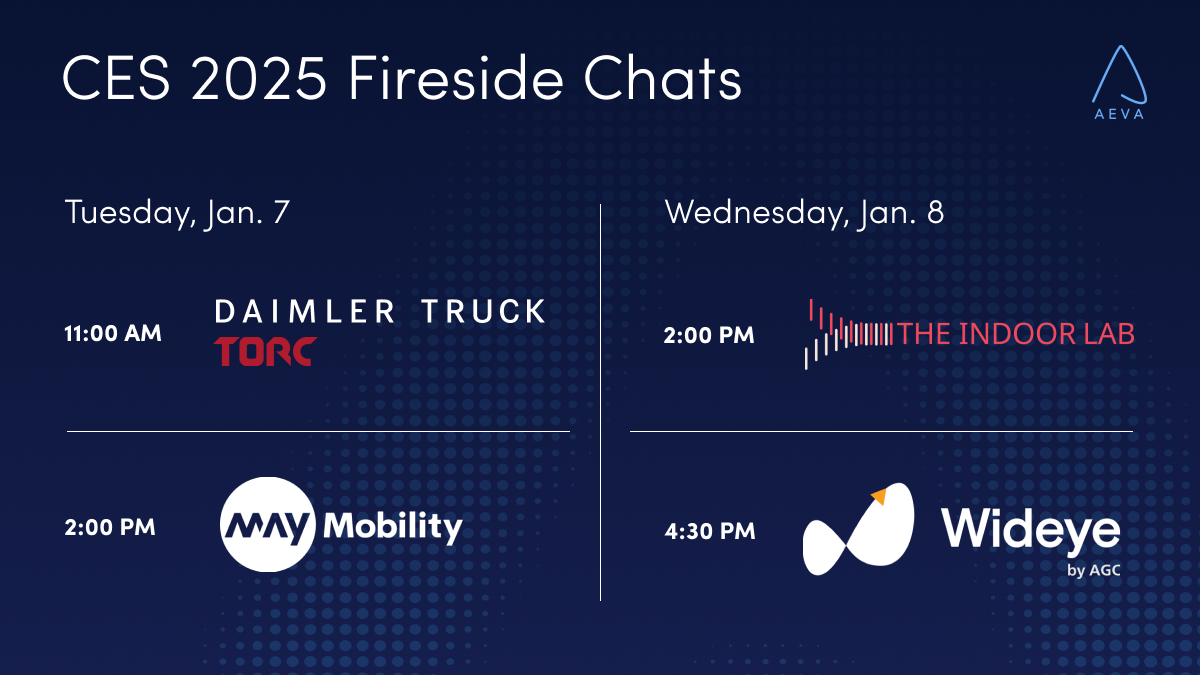 CES 2025 Fireside Chats

AEVA

Tuesday, Jan. 7

11:00 AM DAIMLER TRUCK TORC

2:00 PM MAY Mobility

Wednesday, Jan. 8

2:00 PM THE INDOOR LAB

4:30 PM Wideye by AGC